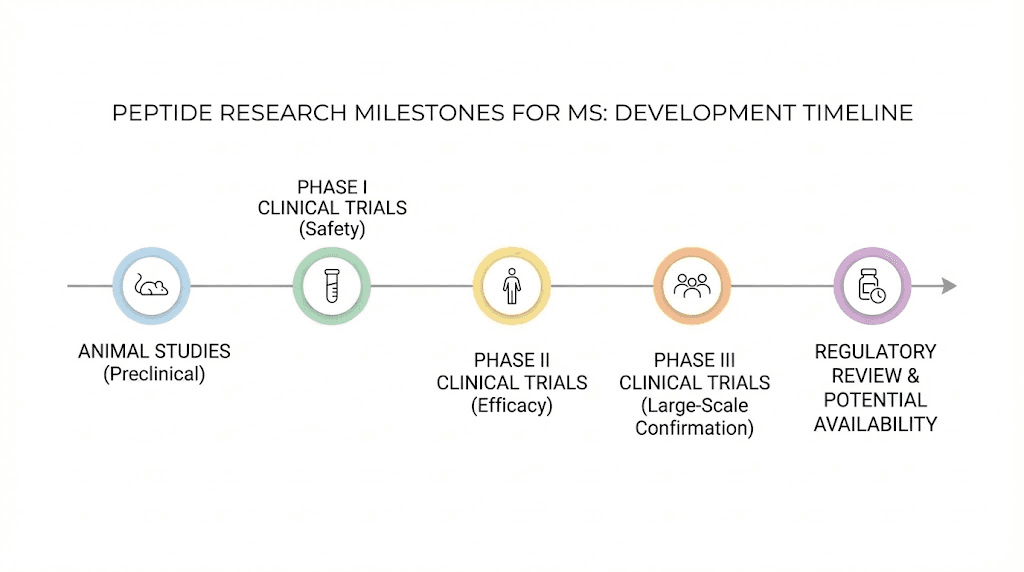 PEPTIDE RESEARCH MILESTONES FOR MS: DEVELOPMENT TIMELINE

PHASE I
CLINICAL TRIALS
(Safety)

ANIMAL STUDIES
(Preclinical)

PHASE II
CLINICAL TRIALS
(Efficacy)

PHASE III
CLINICAL TRIALS
(Large-Scale Confirmation)

REGULATORY REVIEW & POTENTIAL AVAILABILITY